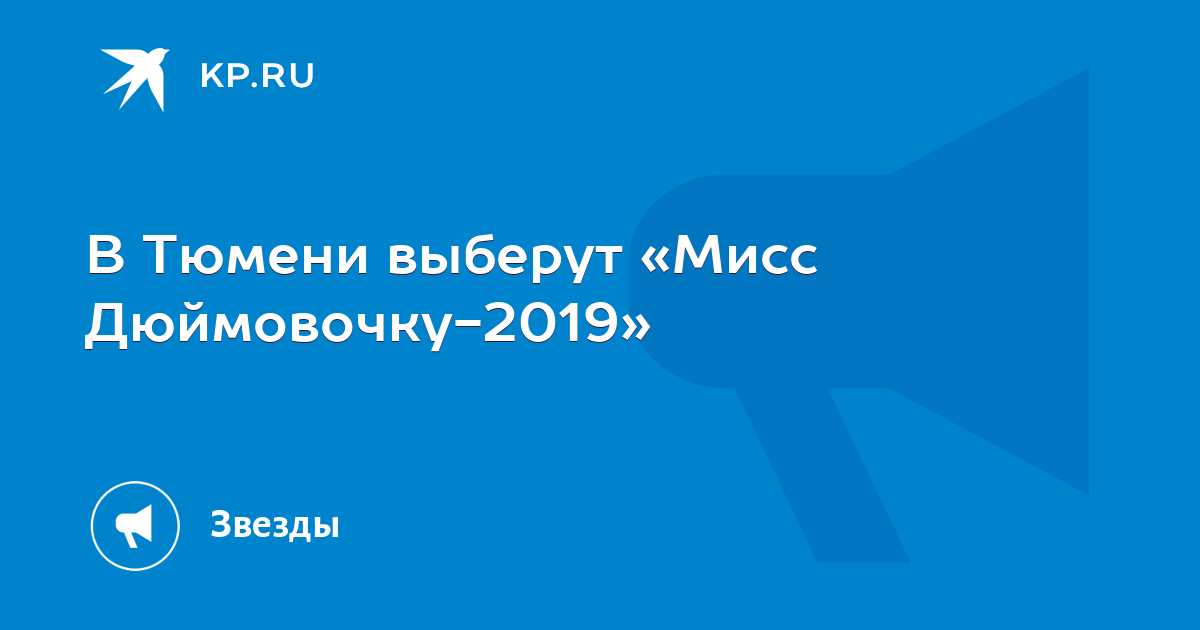 KP.RU

В Тюмени выберут «Мисс Дюймовочку-2019»

Звезды